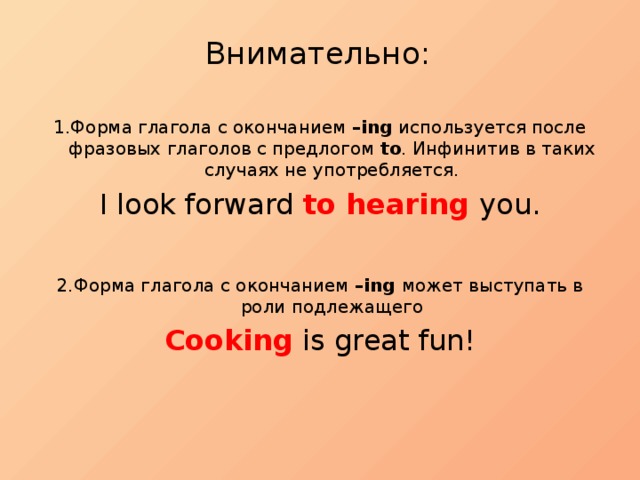 Внимательно:

1.Форма глагола с окончанием –ing используется после фразовых глаголов с предлогом to. Инфинитив в таких случаях не употребляется.

I look forward to hearing you.

2.Форма глагола с окончанием –ing может выступать в роли подлежащего

Cooking is great fun!